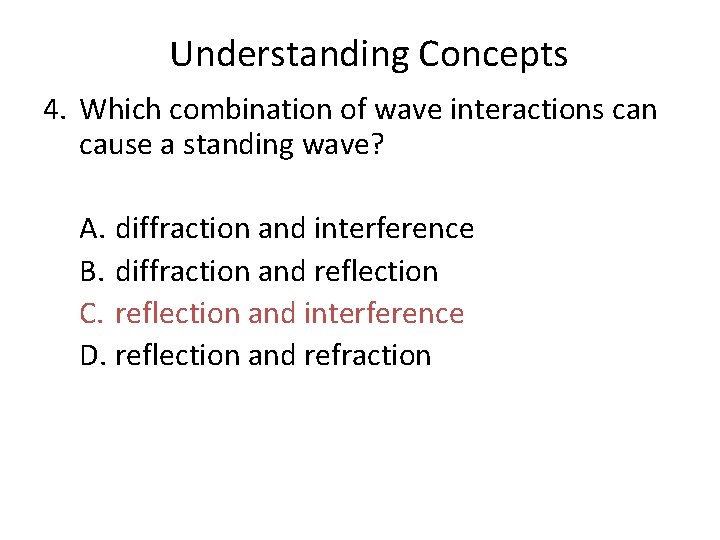 Understanding Concepts

4. Which combination of wave interactions can cause a standing wave?

A. diffraction and interference
B. diffraction and reflection
C. reflection and interference
D. reflection and refraction